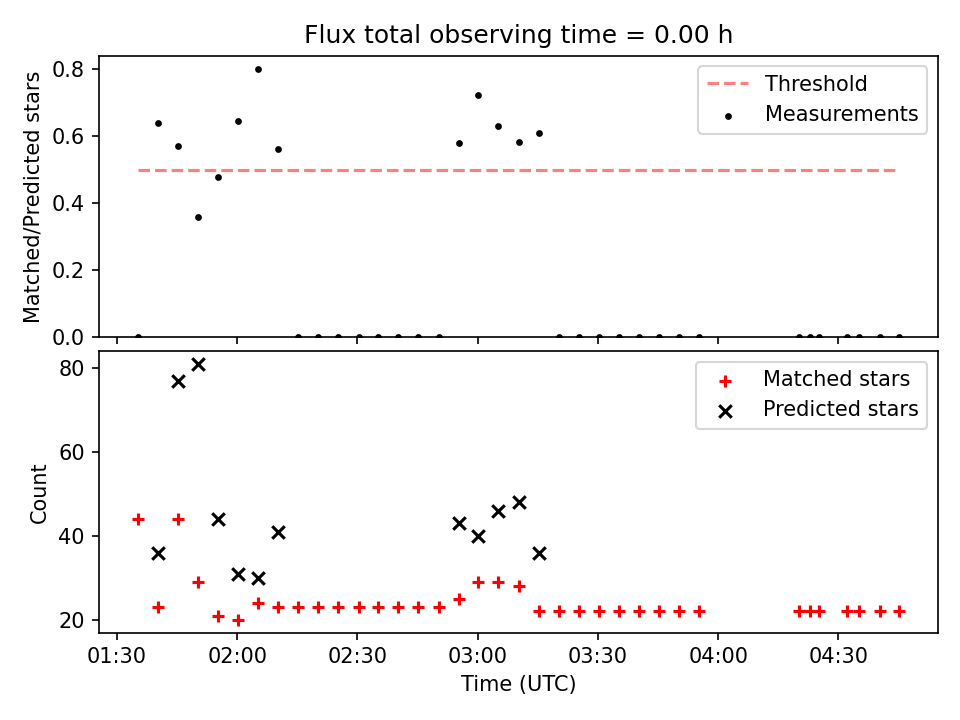 Flux total observing time = 0.00 h

Matched/Predicted stars

0.8
0.6
0.4
0.2
0.0

Threshold
Measurements

Count

80
60
40
20

Matched stars
Predicted stars

01:30
02:00
02:30
03:00
03:30
04:00
04:30

Time (UTC)